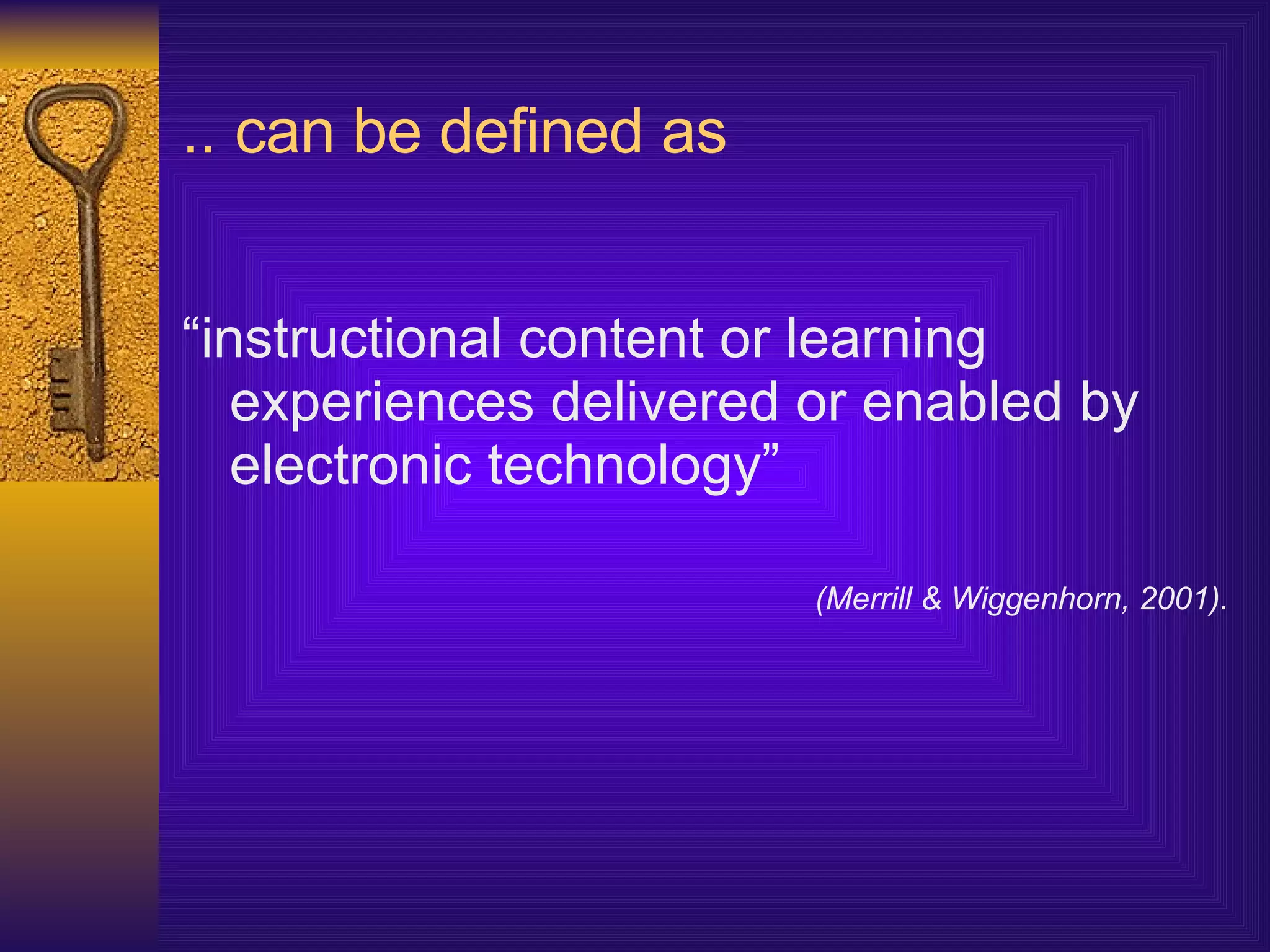 .. can be defined as

“instructional content or learning experiences delivered or enabled by electronic technology”

(Merrill & Wiggenhorn, 2001).